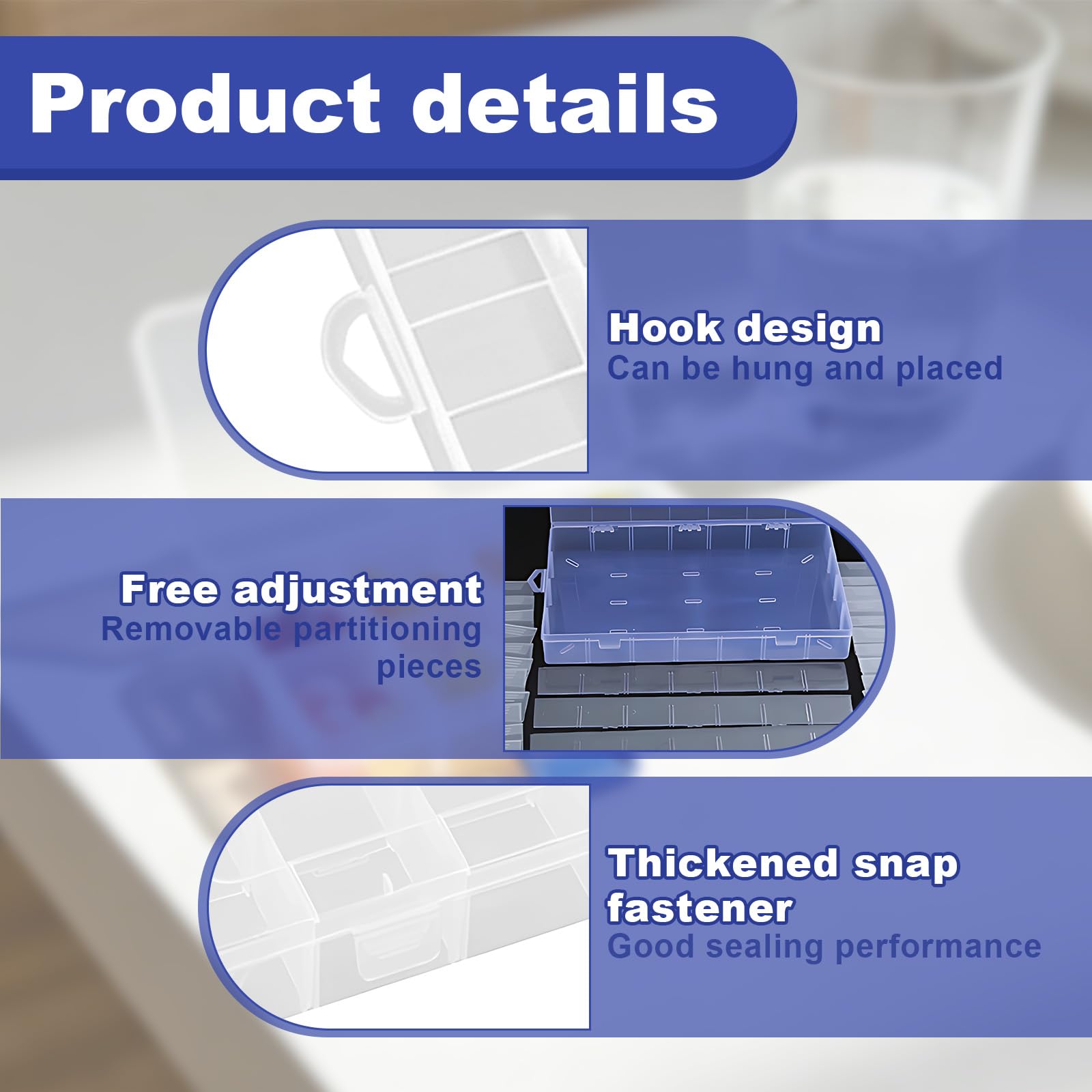 Product details

Hook design
Can be hung and placed

Free adjustment
Removable partitioning pieces

Thickened snap fastener
Good sealing performance